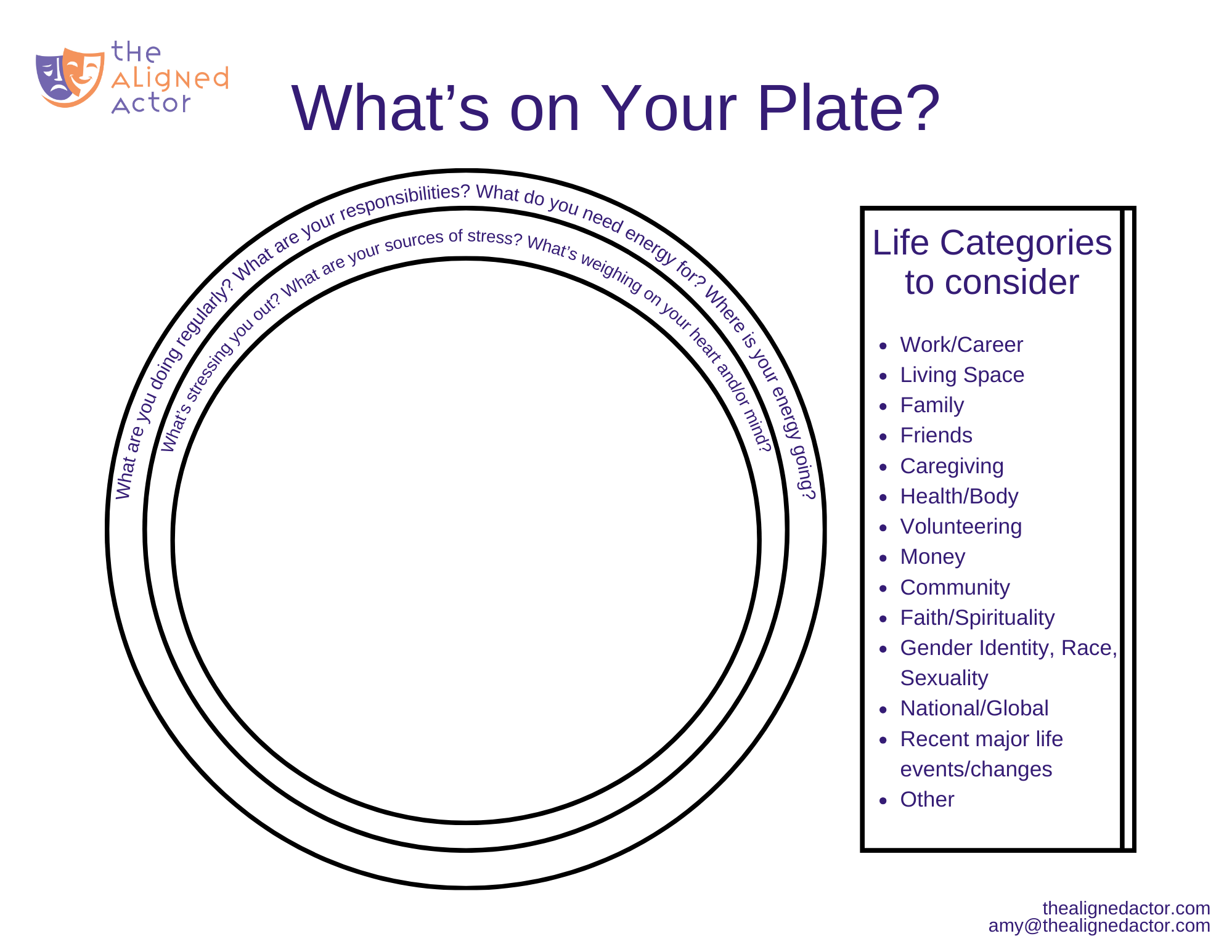 tHe
ALigNed
Actor

What's on Your Plate?

What are you doing regularly? What are your responsibilities? What do you need energy for? Where is your energy going?

What's stressing you out? What are your sources of stress? What's weighing on your heart and/or mind?

Life Categories to consider

• Work/Career
• Living Space
• Family
• Friends
• Caregiving
• Health/Body
• Volunteering
• Money
• Community
• Faith/Spirituality
• Gender Identity, Race, Sexuality
• National/Global
• Recent major life events/changes
• Other

thealignedactor.com
amy@thealignedactor.com